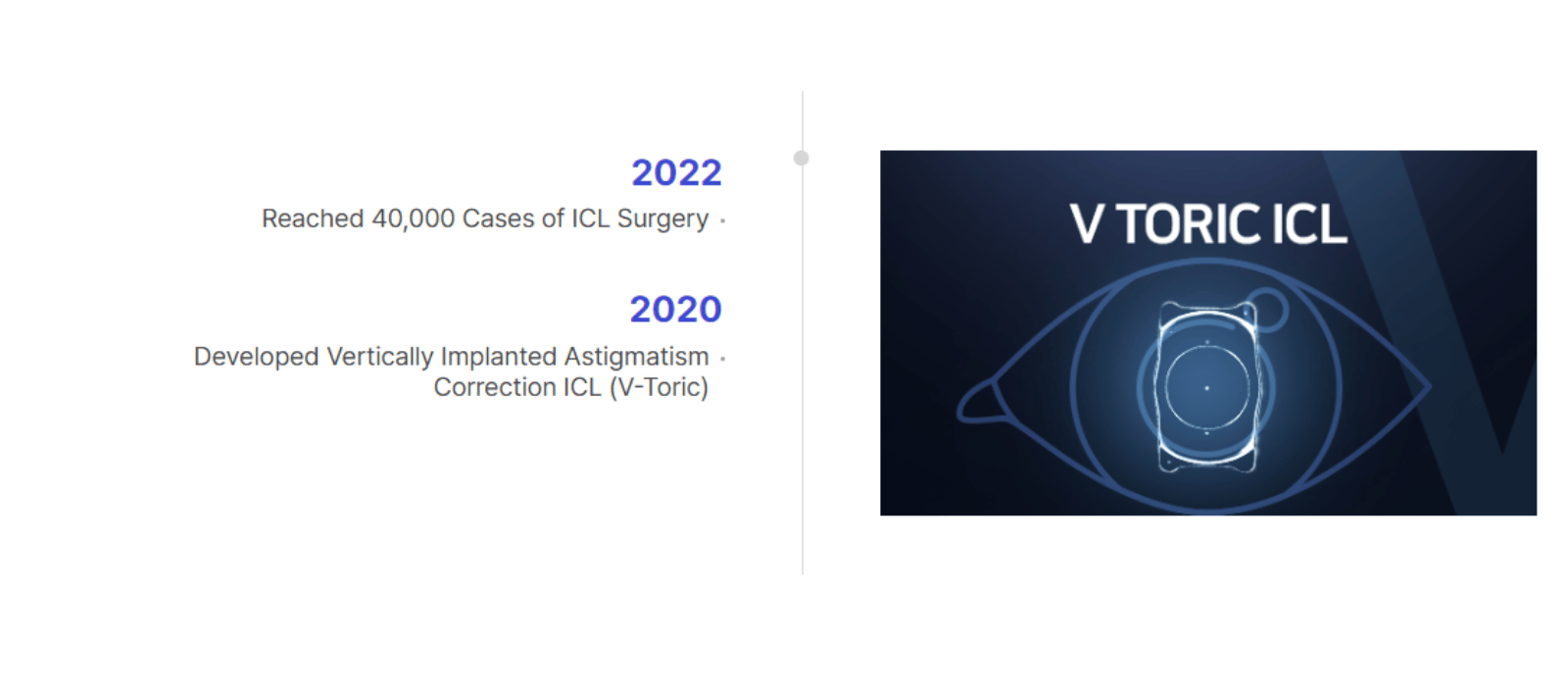 2022

Reached 40,000 Cases of ICL Surgery ·

2020

Developed Vertically Implanted Astigmatism · Correction ICL (V-Toric)

V TORIC ICL